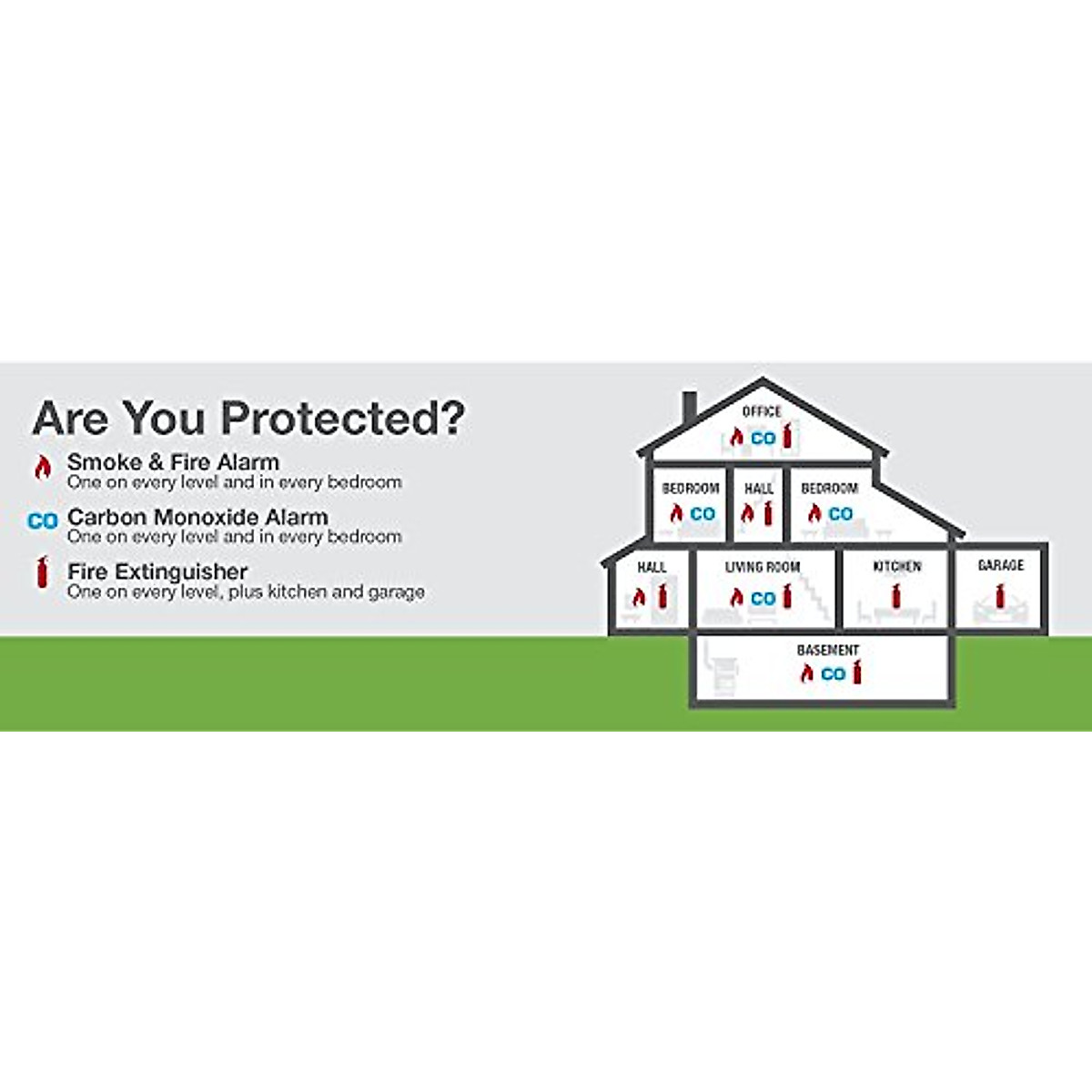 Are You Protected?

Smoke & Fire Alarm
One on every level and in every bedroom

CO Carbon Monoxide Alarm
One on every level and in every bedroom

Fire Extinguisher
One on every level, plus kitchen and garage

OFFICE
CO

BEDROOM
CO

HALL

BEDROOM
CO

HALL

LIVING ROOM
CO

KITCHEN

GARAGE

BASEMENT
CO